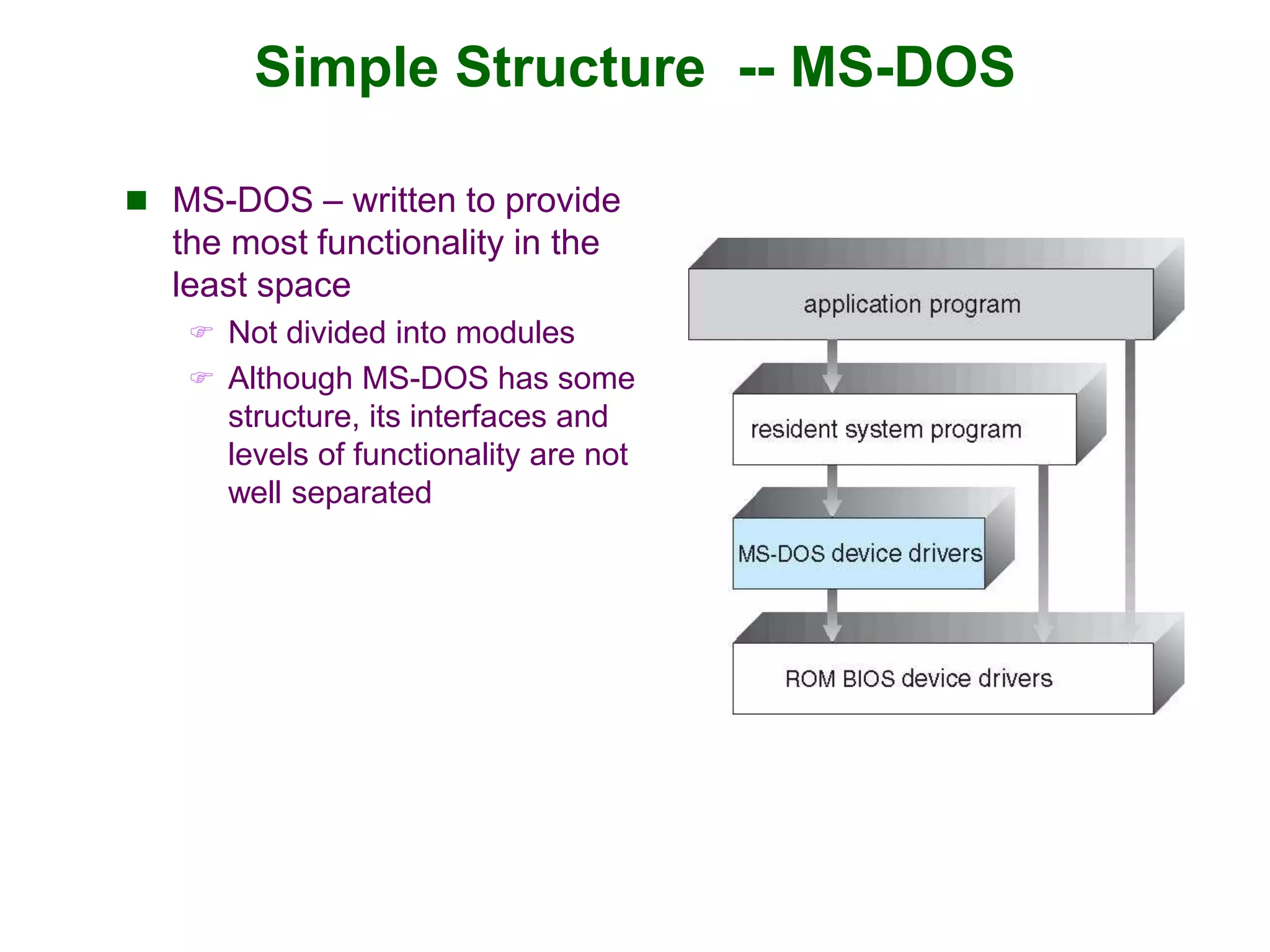 Simple Structure -- MS-DOS

■ MS-DOS – written to provide the most functionality in the least space

☞ Not divided into modules

☞ Although MS-DOS has some structure, its interfaces and levels of functionality are not well separated

application program

resident system program

MS-DOS device drivers

ROM BIOS device drivers